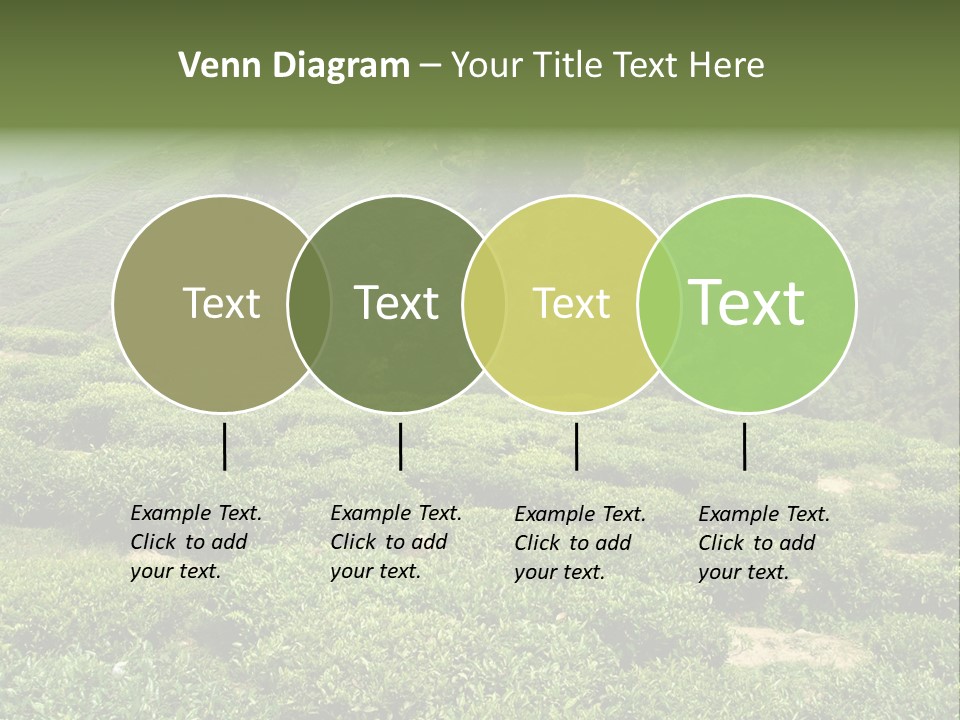 Venn Diagram – Your Title Text Here

Text

Text

Text

Text

Example Text. Click to add your text.

Example Text. Click to add your text.

Example Text. Click to add your text.

Example Text. Click to add your text.